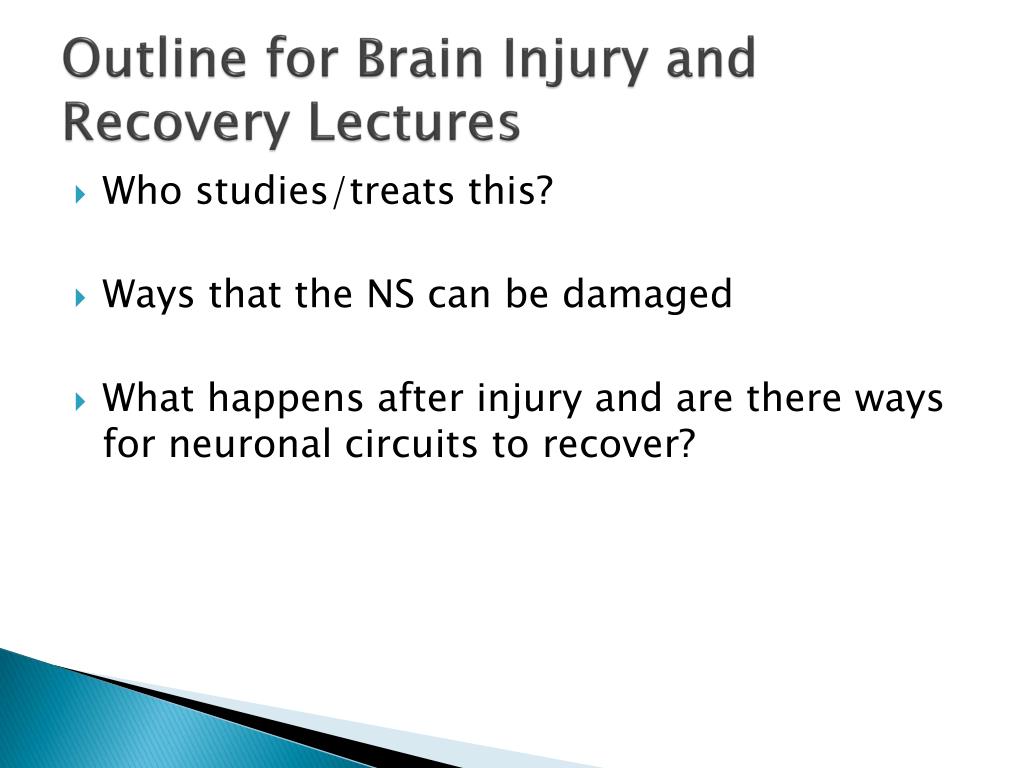 Outline for Brain Injury and Recovery Lectures

Who studies/treats this?

Ways that the NS can be damaged

What happens after injury and are there ways for neuronal circuits to recover?